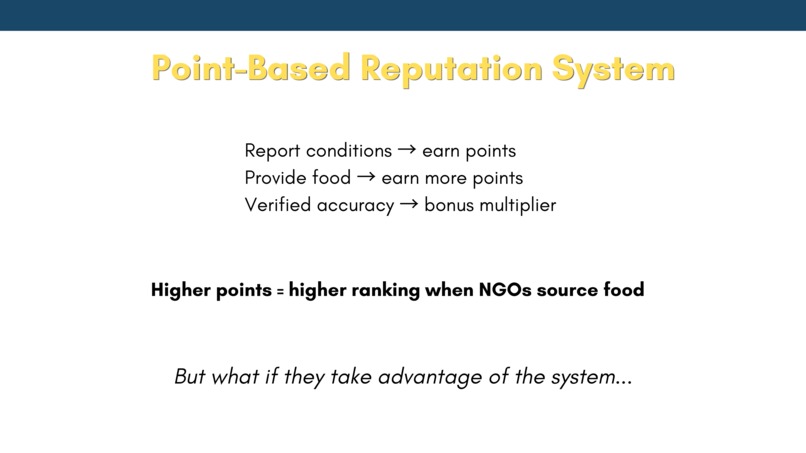 Point-Based Reputation System

Report conditions → earn points
Provide food → earn more points
Verified accuracy → bonus multiplier

Higher points = higher ranking when NGOs source food

But what if they take advantage of the system...